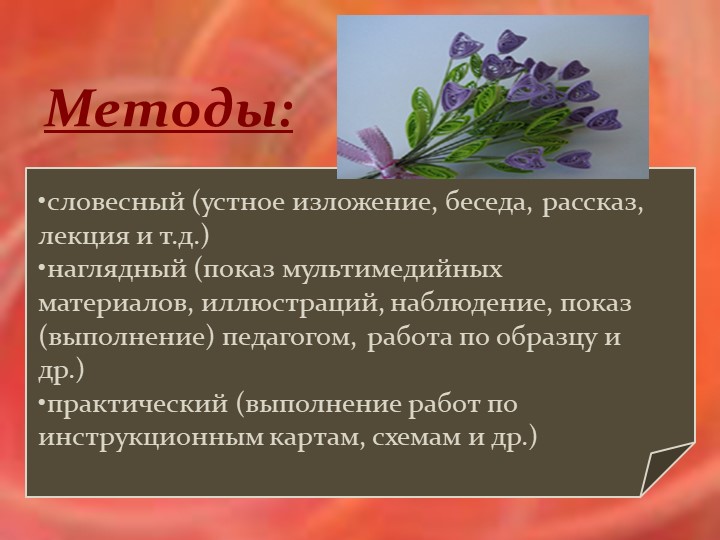 Методы:

•словесный (устное изложение, беседа, рассказ, лекция и т.д.)
•наглядный (показ мультимедийных материалов, иллюстраций, наблюдение, показ (выполнение) педагогом, работа по образцу и др.)
•практический (выполнение работ по инструкционным картам, схемам и др.)